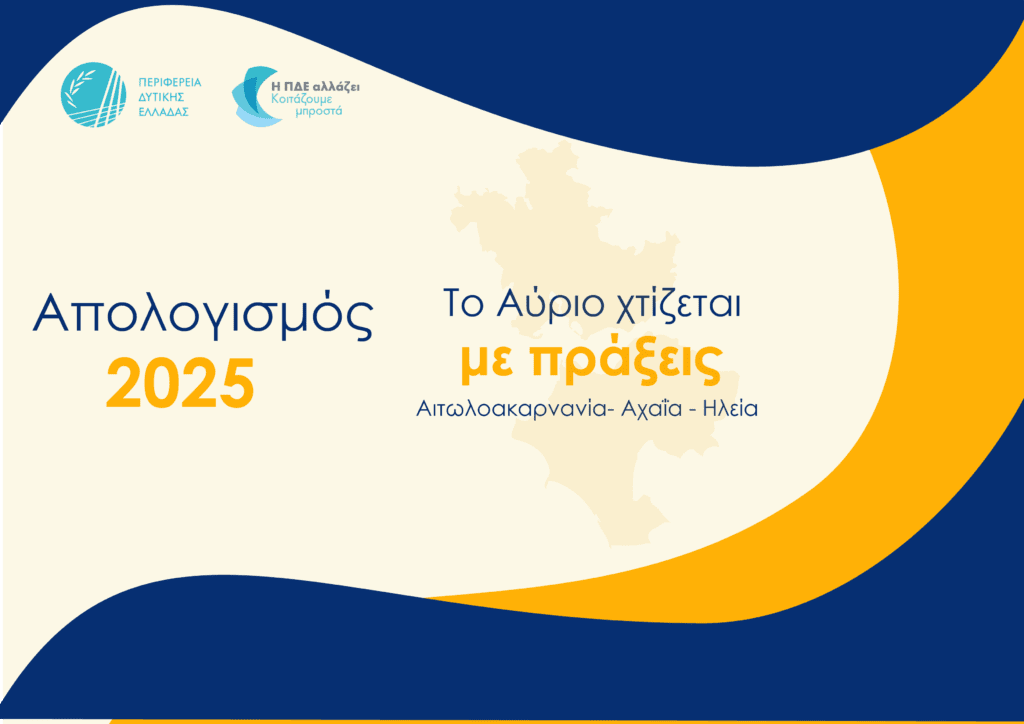 ΠΕΡΙΦΕΡΕΙΑ
ΔΥΤΙΚΗΣ
ΕΛΛΑΔΑΣ

Η ΠΔΕ αλλάζει
Κοιτάζουμε μπροστά

Απολογισμός
2025

Το Αύριο χτίζεται
με πράξεις
Αιτωλοακαρνανία- Αχαΐα - Ηλεία